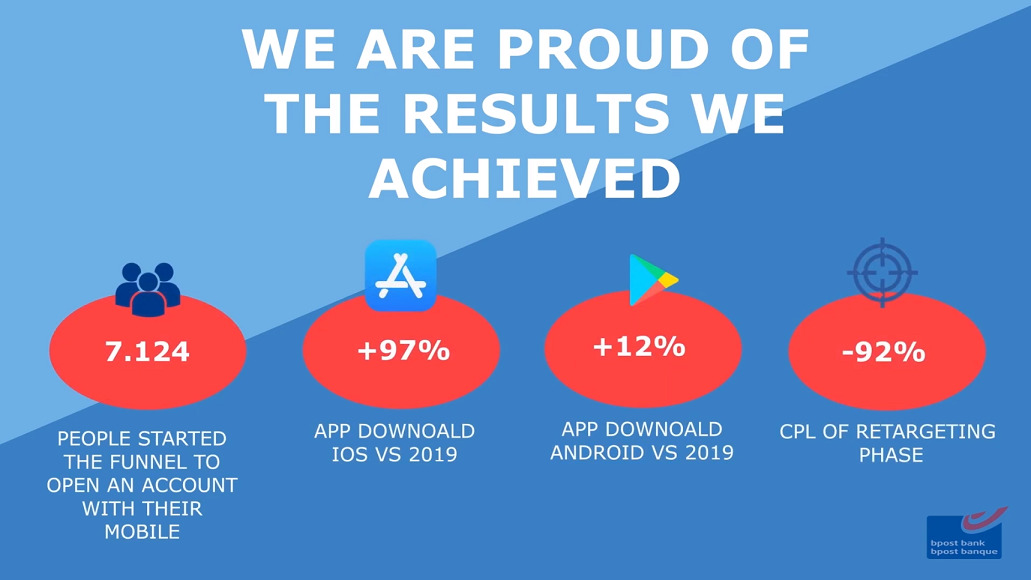 WE ARE PROUD OF THE RESULTS WE ACHIEVED

7.124

PEOPLE STARTED THE FUNNEL TO OPEN AN ACCOUNT WITH THEIR MOBILE

+97%

APP DOWNOALD IOS VS 2019

+12%

APP DOWNOALD ANDROID VS 2019

-92%

CPL OF RETARGETING PHASE

bpost bank
bpost banque